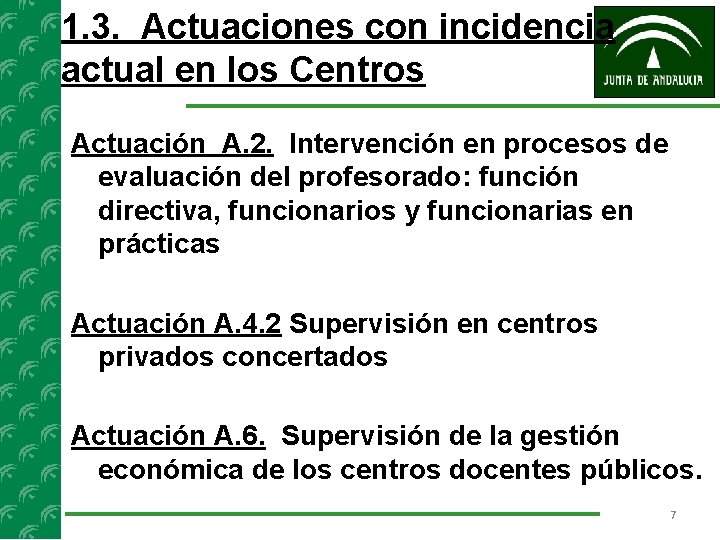 1.3. Actuaciones con incidencia actual en los Centros

JUNTA DE ANDALUCIA

Actuación A.2. Intervención en procesos de evaluación del profesorado: función directiva, funcionarios y funcionarias en prácticas

Actuación A.4.2 Supervisión en centros privados concertados

Actuación A.6. Supervisión de la gestión económica de los centros docentes públicos.

7